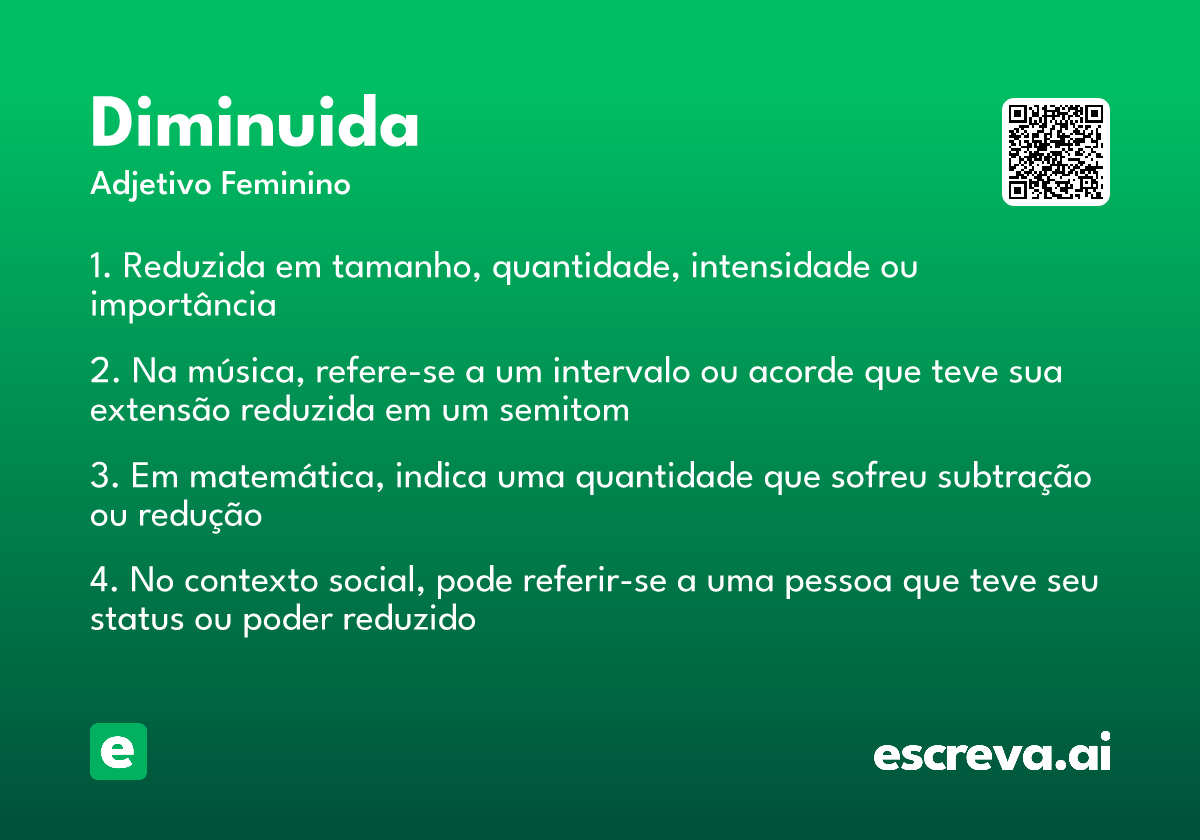 Diminuida
Adjetivo Feminino

1. Reduzida em tamanho, quantidade, intensidade ou importância

2. Na música, refere-se a um intervalo ou acorde que teve sua extensão reduzida em um semitom

3. Em matemática, indica uma quantidade que sofreu subtração ou redução

4. No contexto social, pode referir-se a uma pessoa que teve seu status ou poder reduzido

e

escreva.ai